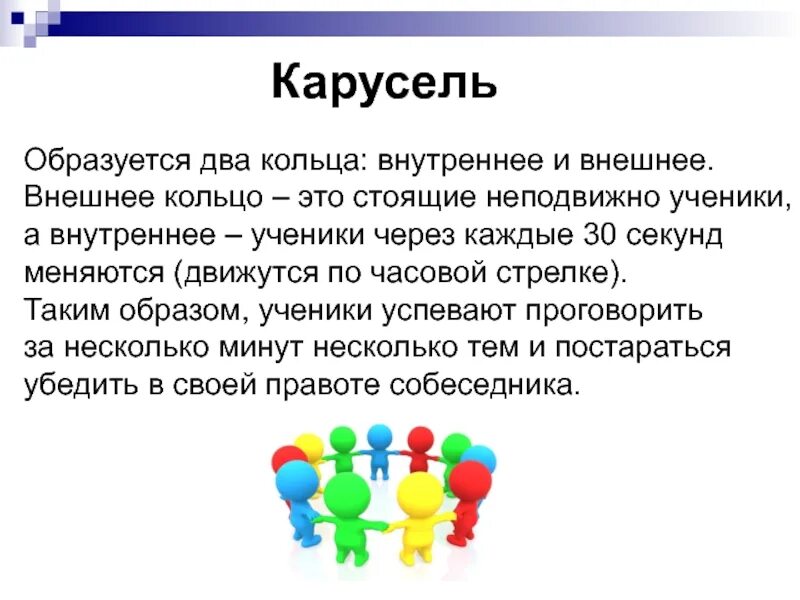 Карусель

Образуется два кольца: внутреннее и внешнее. Внешнее кольцо – это стоящие неподвижно ученики, а внутреннее – ученики через каждые 30 секунд меняются (движутся по часовой стрелке).
Таким образом, ученики успевают проговорить за несколько минут несколько тем и постараться убедить в своей правоте собеседника.